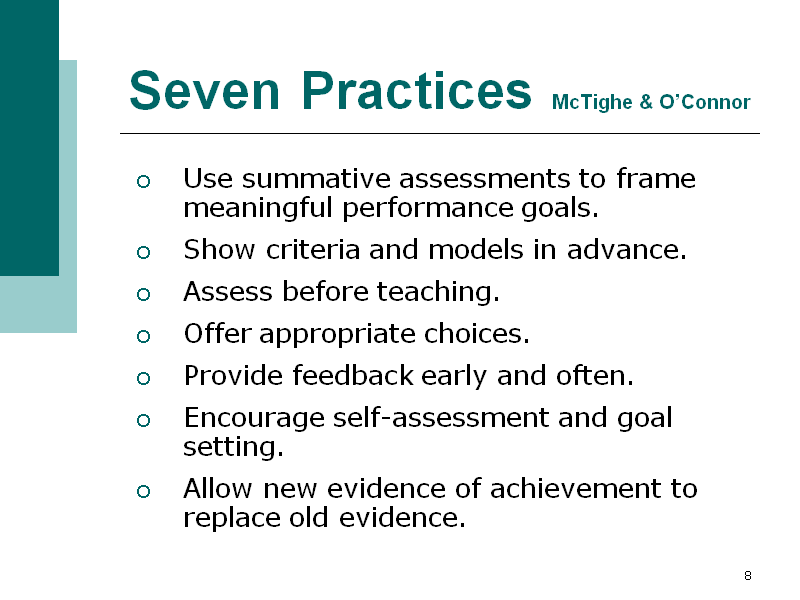 Seven Practices McTighe & O'Connor

- Use summative assessments to frame meaningful performance goals.
- Show criteria and models in advance.
- Assess before teaching.
- Offer appropriate choices.
- Provide feedback early and often.
- Encourage self-assessment and goal setting.
- Allow new evidence of achievement to replace old evidence.

8